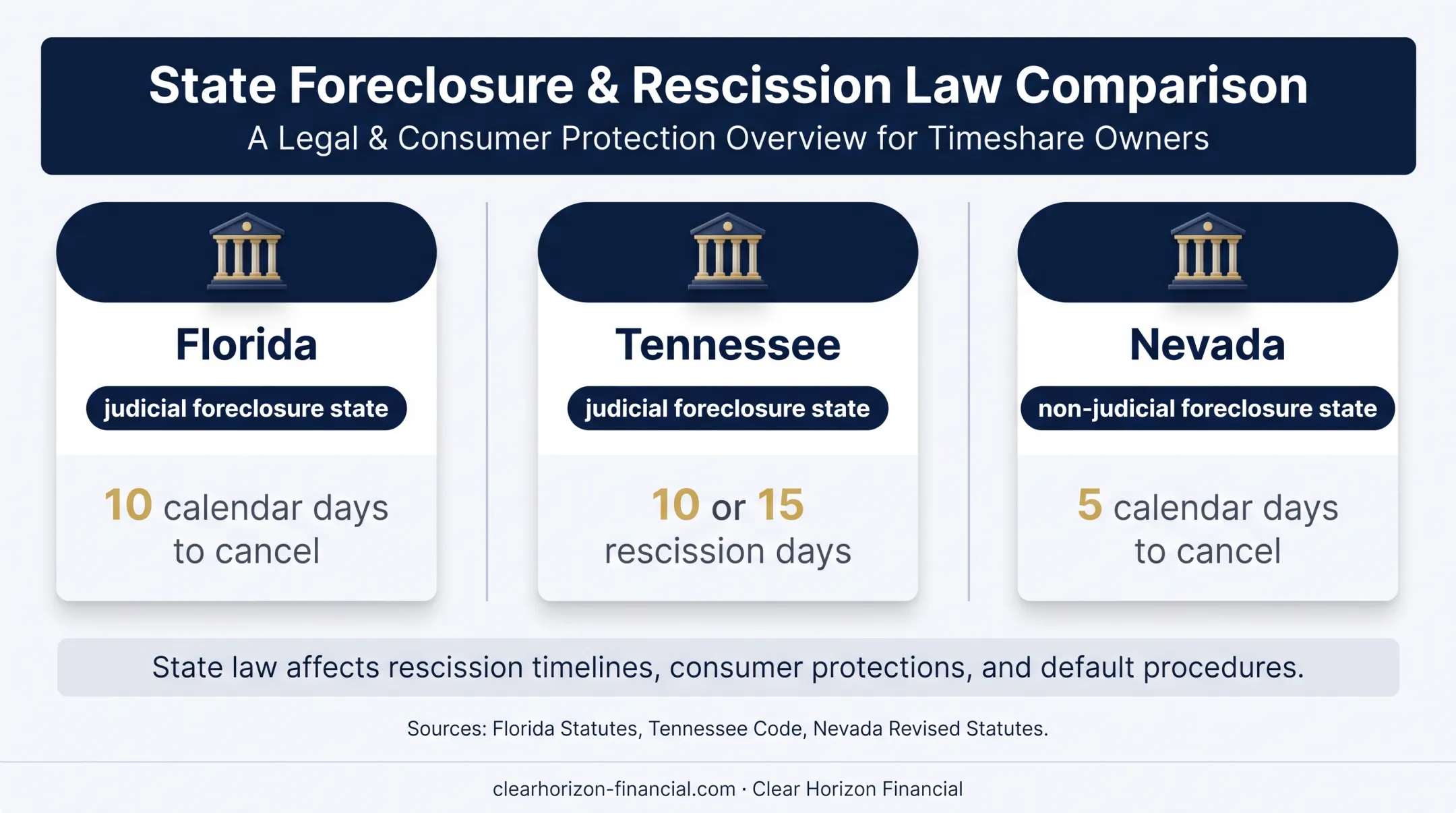 State Foreclosure & Rescission Law Comparison
A Legal & Consumer Protection Overview for Timeshare Owners

Florida
judicial foreclosure state
10 calendar days to cancel

Tennessee
judicial foreclosure state
10 or 15 rescission days

Nevada
non-judicial foreclosure state
5 calendar days to cancel

State law affects rescission timelines, consumer protections, and default procedures.

Sources: Florida Statutes, Tennessee Code, Nevada Revised Statutes.

clearhorizon-financial.com · Clear Horizon Financial